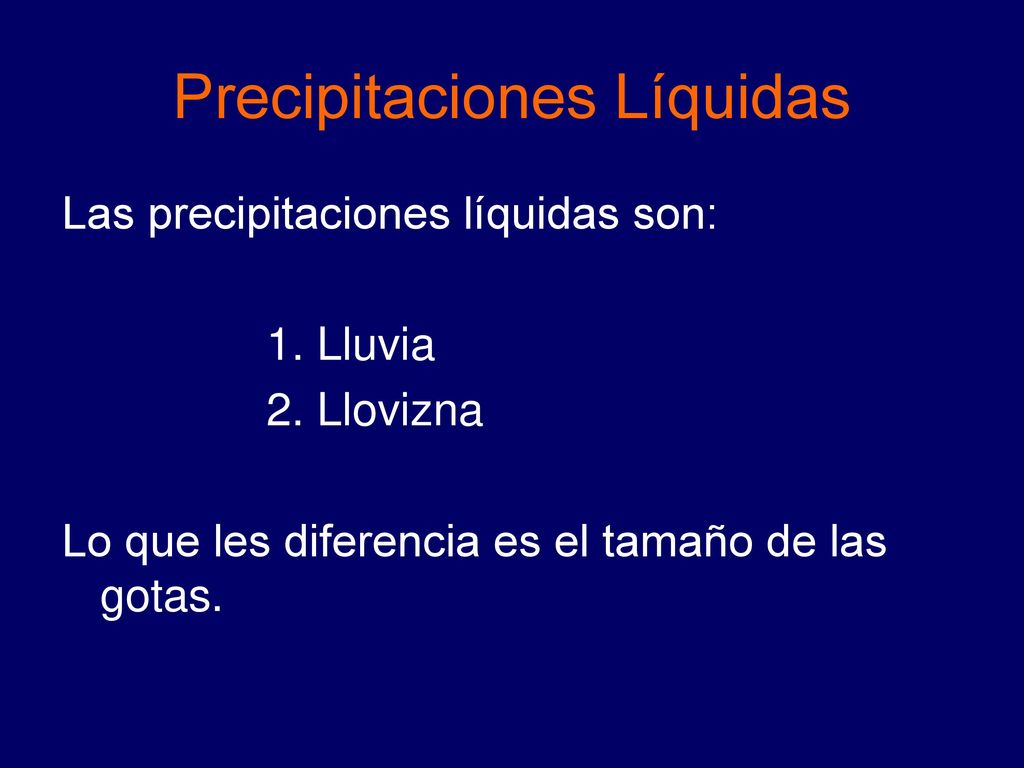 Precipitaciones Líquidas

Las precipitaciones líquidas son:

1. Lluvia
2. Llovizna

Lo que les diferencia es el tamaño de las gotas.